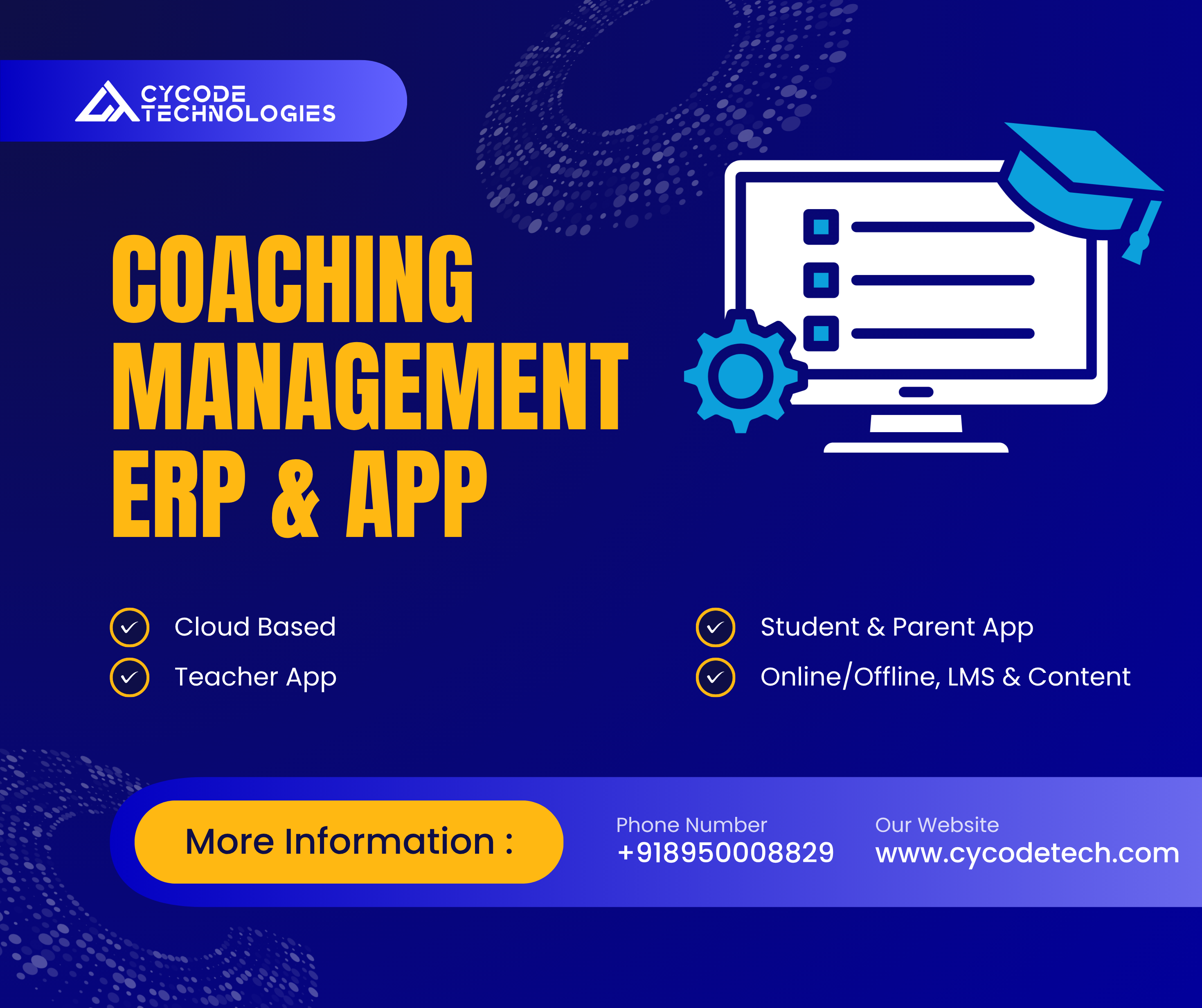 CYCODE TECHNOLOGIES

COACHING MANAGEMENT ERP & APP

Cloud Based

Teacher App

Student & Parent App

Online/Offline, LMS & Content

More Information :

Phone Number
+918950008829

Our Website
www.cycodetech.com